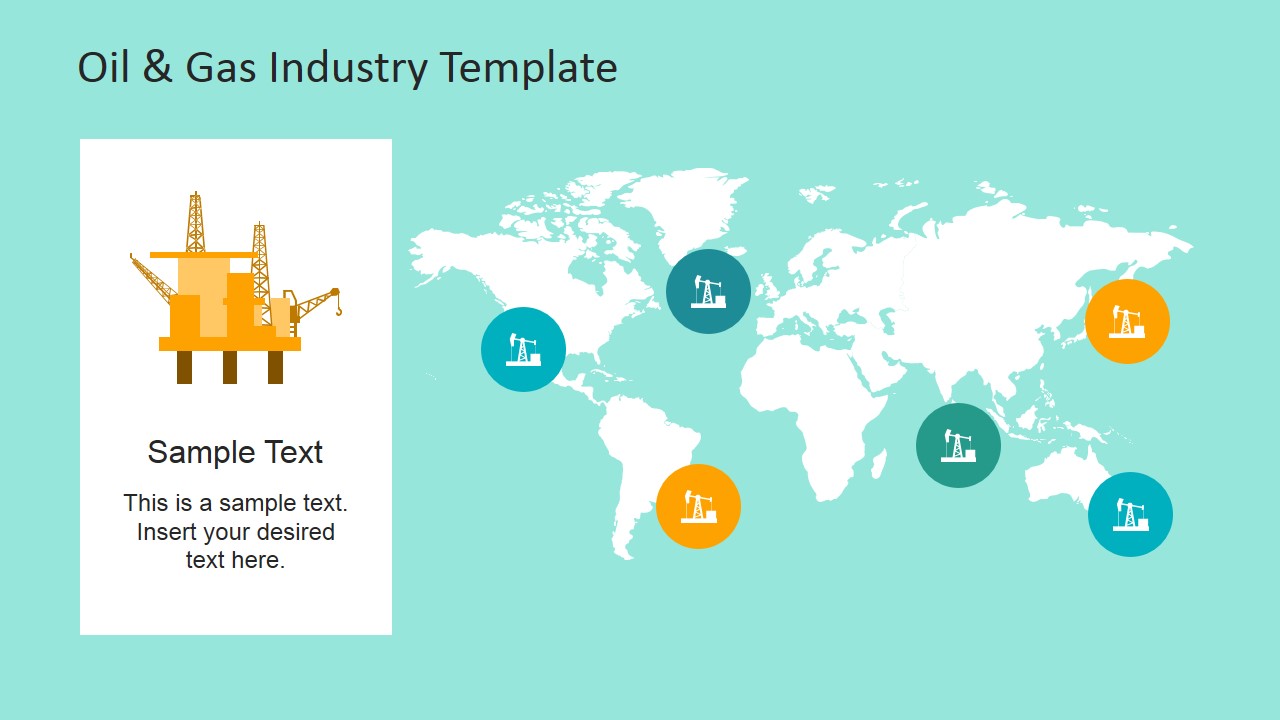 Oil & Gas Industry Template

Sample Text

This is a sample text. Insert your desired text here.